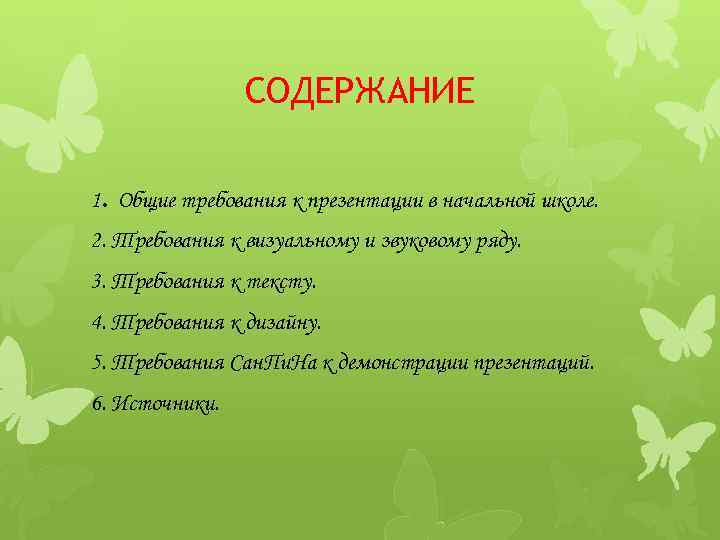 СОДЕРЖАНИЕ

1. Общие требования к презентации в начальной школе.

2. Требования к визуальному и звуковому ряду.

3. Требования к тексту.

4. Требования к дизайну.

5. Требования СанПиНа к демонстрации презентаций.

6. Источники.